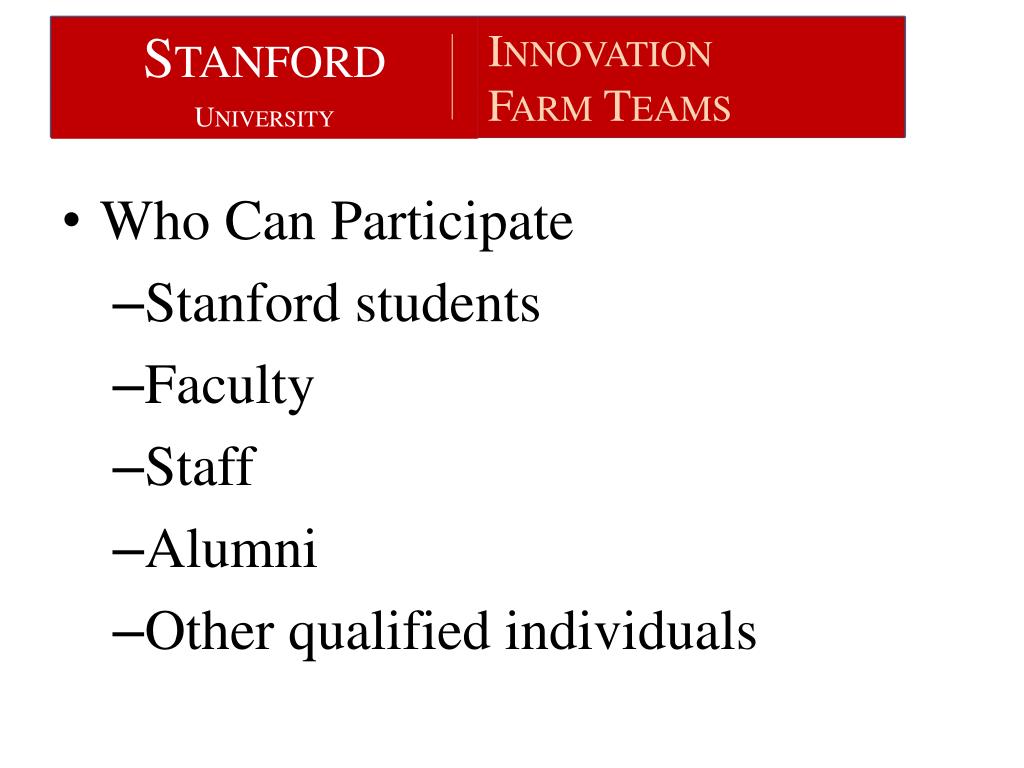 STANFORD
UNIVERSITY

INNOVATION
FARM TEAMS

• Who Can Participate
–Stanford students
–Faculty
–Staff
–Alumni
–Other qualified individuals